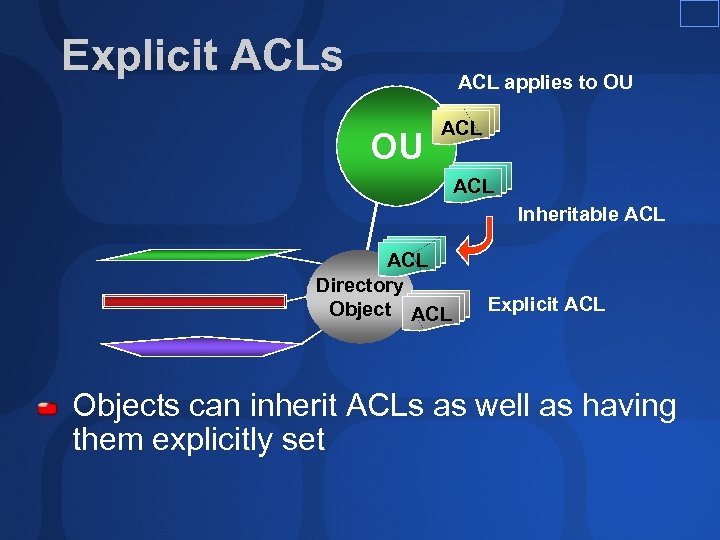 Explicit ACLs

ACL applies to OU

OU

ACL

ACL

Inheritable ACL

ACL

Directory Object

ACL

Explicit ACL

Objects can inherit ACLs as well as having them explicitly set